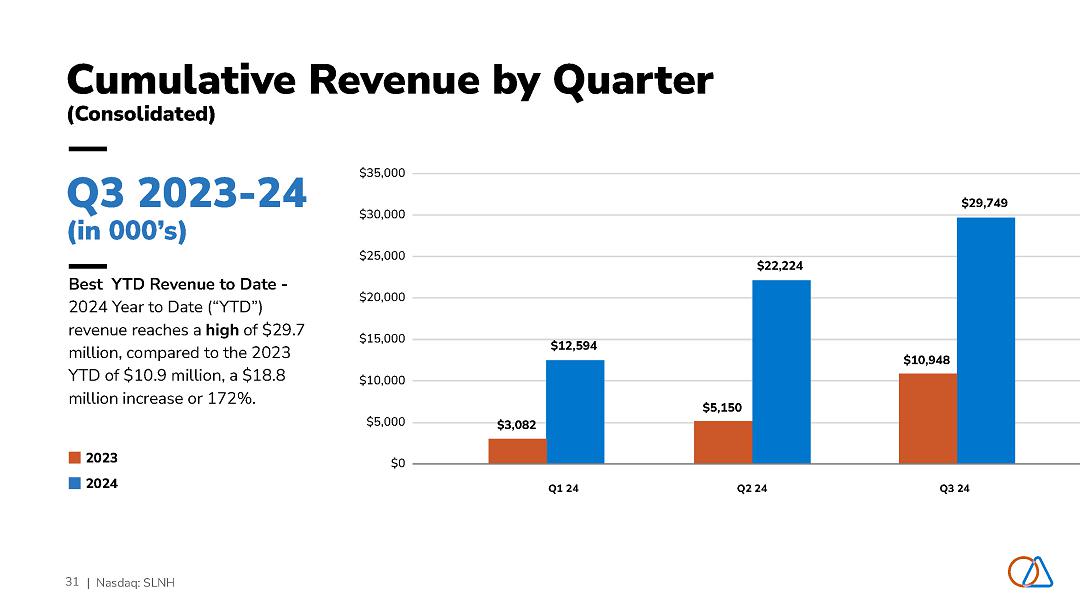 Cumulative Revenue by Quarter
(Consolidated)

Q3 2023-24
(in 000's)

Best YTD Revenue to Date - 2024 Year to Date ("YTD") revenue reaches a high of $29.7 million, compared to the 2023 YTD of $10.9 million, a $18.8 million increase or 172%.

2023
2024

$35,000
$30,000
$25,000
$20,000
$15,000
$10,000
$5,000
$0

$3,082
$12,594
$5,150
$22,224
$10,948
$29,749

Q1 24
Q2 24
Q3 24

31 | Nasdaq: SLNH